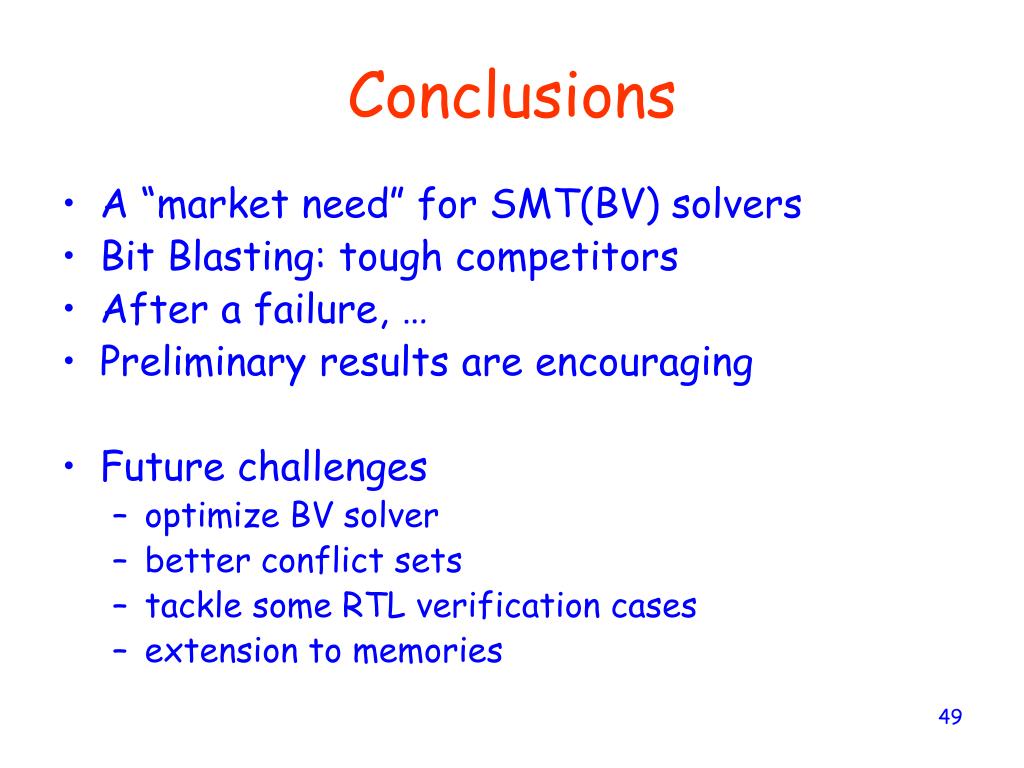 Conclusions

• A “market need” for SMT(BV) solvers
• Bit Blasting: tough competitors
• After a failure, …
• Preliminary results are encouraging

• Future challenges
  – optimize BV solver
  – better conflict sets
  – tackle some RTL verification cases
  – extension to memories

49